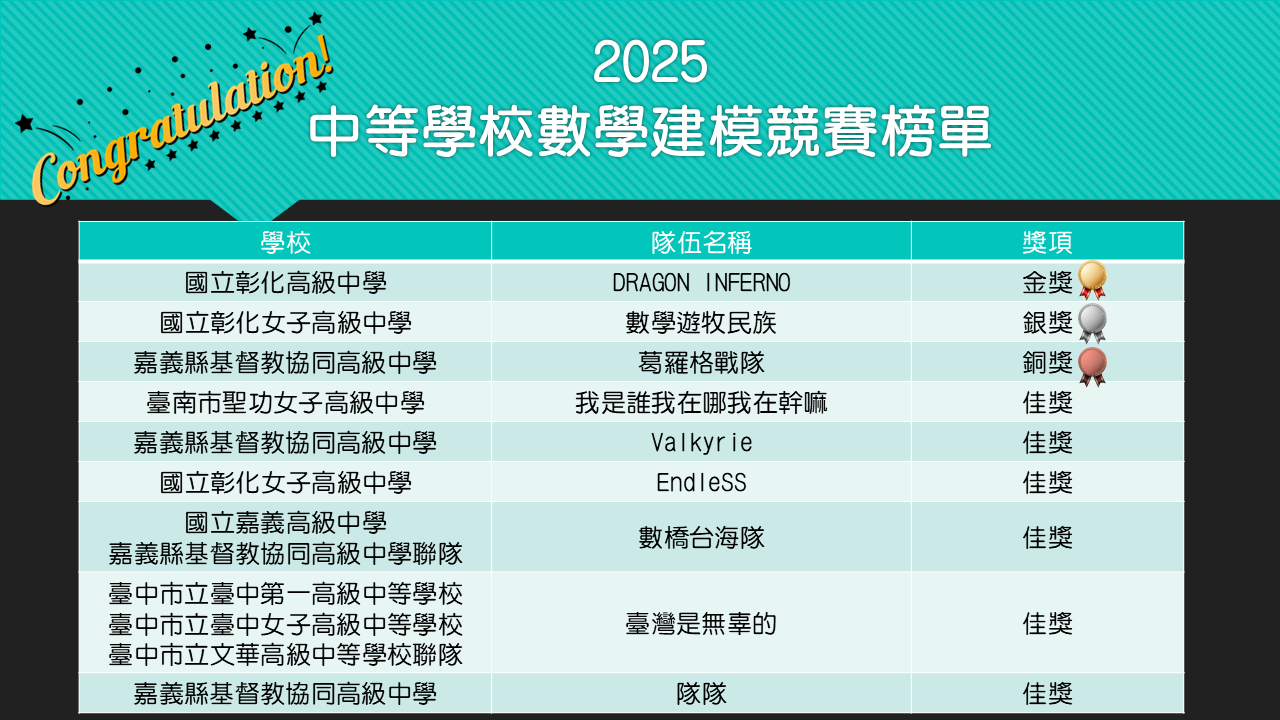 Congratulation!

2025
中等學校數學建模競賽榜單

| 學校 | 隊伍名稱 | 獎項 |
|---|---|---|
| 國立彰化高級中學 | DRAGON INFERNO | 金獎 |
| 國立彰化女子高級中學 | 數學遊牧民族 | 銀獎 |
| 嘉義縣基督教協同高級中學 | 葛羅格戰隊 | 銅獎 |
| 臺南市聖功女子高級中學 | 我是誰我在哪我在幹嘛 | 佳獎 |
| 嘉義縣基督教協同高級中學 | Valkyrie | 佳獎 |
| 國立彰化女子高級中學 | EndleSS | 佳獎 |
| 國立嘉義高級中學 嘉義縣基督教協同高級中學聯隊 | 數橋台海隊 | 佳獎 |
| 臺中市立臺中第一高級中等學校 臺中市立臺中女子高級中等學校 臺中市立文華高級中等學校聯隊 | 臺灣是無辜的 | 佳獎 |
| 嘉義縣基督教協同高級中學 | 隊隊 | 佳獎 |